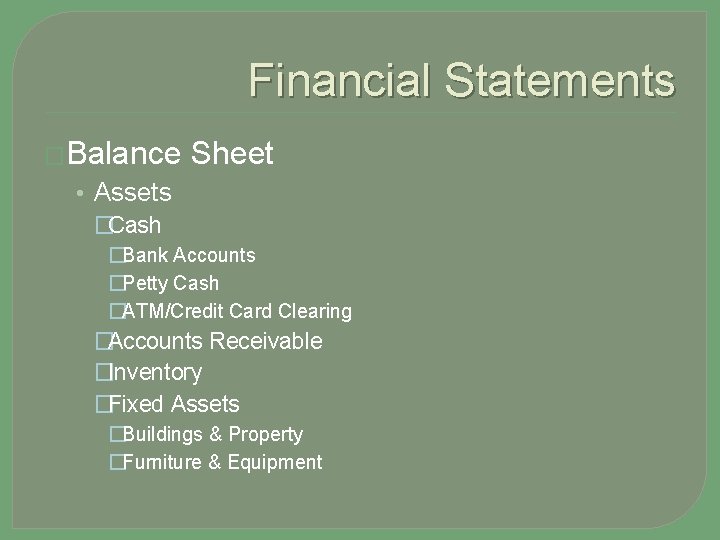 Financial Statements

Balance Sheet

• Assets

Cash

Bank Accounts

Petty Cash

ATM/Credit Card Clearing

Accounts Receivable

Inventory

Fixed Assets

Buildings & Property

Furniture & Equipment